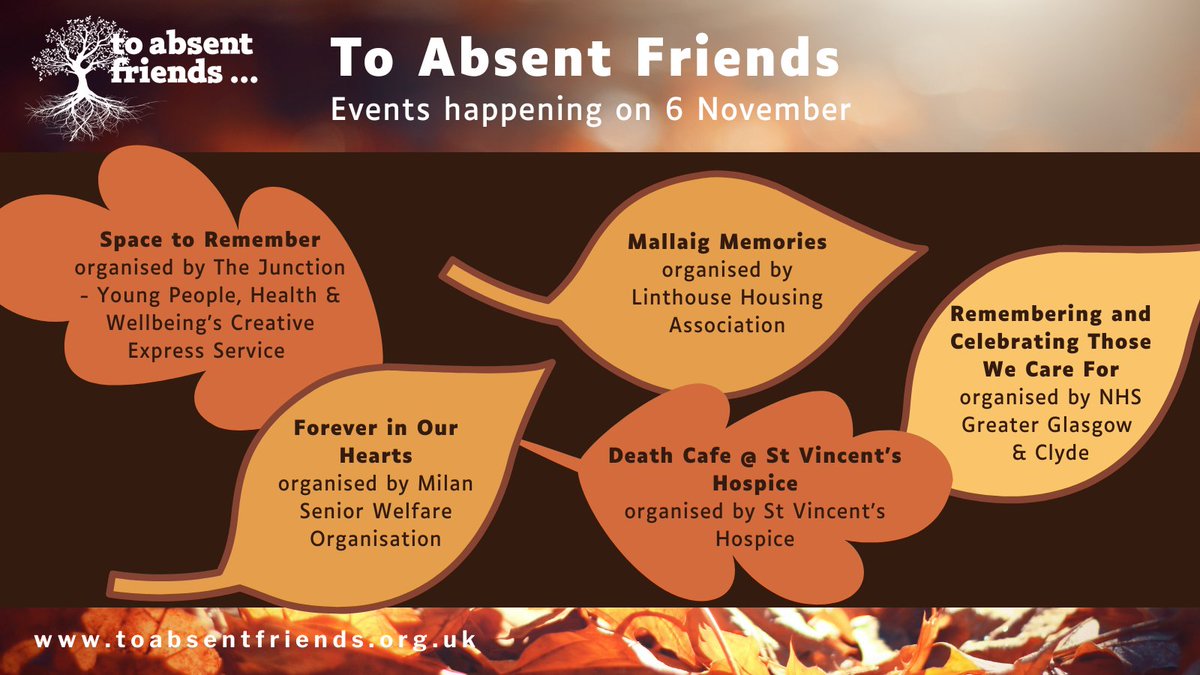 to absent friends ...

To Absent Friends
Events happening on 6 November

Space to Remember
organised by The Junction - Young People, Health & Wellbeing's Creative Express Service

Mallaig Memories
organised by Linthouse Housing Association

Remembering and Celebrating Those We Care For
organised by NHS Greater Glasgow & Clyde

Forever in Our Hearts
organised by Milan Senior Welfare Organisation

Death Cafe @ St Vincent's Hospice
organised by St Vincent's Hospice

www.toabsentfriends.org.uk